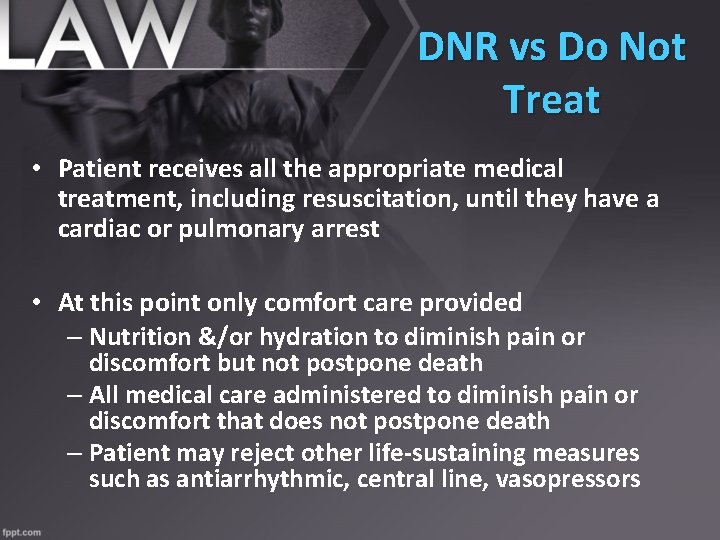 LAW

DNR vs Do Not Treat

• Patient receives all the appropriate medical treatment, including resuscitation, until they have a cardiac or pulmonary arrest

• At this point only comfort care provided
– Nutrition &/or hydration to diminish pain or discomfort but not postpone death
– All medical care administered to diminish pain or discomfort that does not postpone death
– Patient may reject other life-sustaining measures such as antiarrhythmic, central line, vasopressors

fppt.com